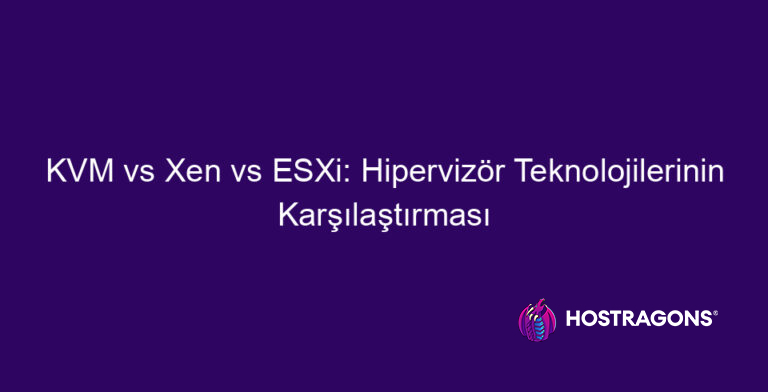 KVM vs Xen vs ESXi: Hipervizör Teknolojilerinin Karşılaştırması

HOSTRAGONS®